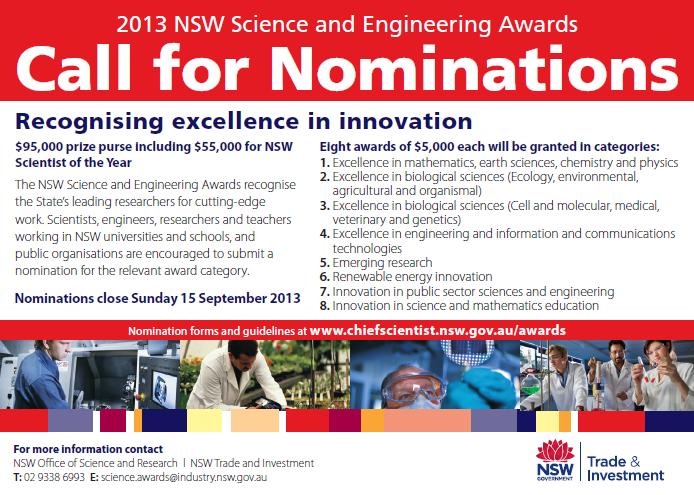 2013 NSW Science and Engineering Awards

Call for Nominations

Recognising excellence in innovation

$95,000 prize purse including $55,000 for NSW Scientist of the Year

The NSW Science and Engineering Awards recognise the State's leading researchers for cutting-edge work. Scientists, engineers, researchers and teachers working in NSW universities and schools, and public organisations are encouraged to submit a nomination for the relevant award category.

Nominations close Sunday 15 September 2013

Eight awards of $5,000 each will be granted in categories:
1. Excellence in mathematics, earth sciences, chemistry and physics
2. Excellence in biological sciences (Ecology, environmental, agricultural and organismal)
3. Excellence in biological sciences (Cell and molecular, medical, veterinary and genetics)
4. Excellence in engineering and information and communications technologies
5. Emerging research
6. Renewable energy innovation
7. Innovation in public sector sciences and engineering
8. Innovation in science and mathematics education

Nomination forms and guidelines at www.chiefscientist.nsw.gov.au/awards

For more information contact
NSW Office of Science and Research | NSW Trade and Investment
T: 02 9338 6993 E: science.awards@industry.nsw.gov.au

NSW GOVERNMENT
Trade & Investment